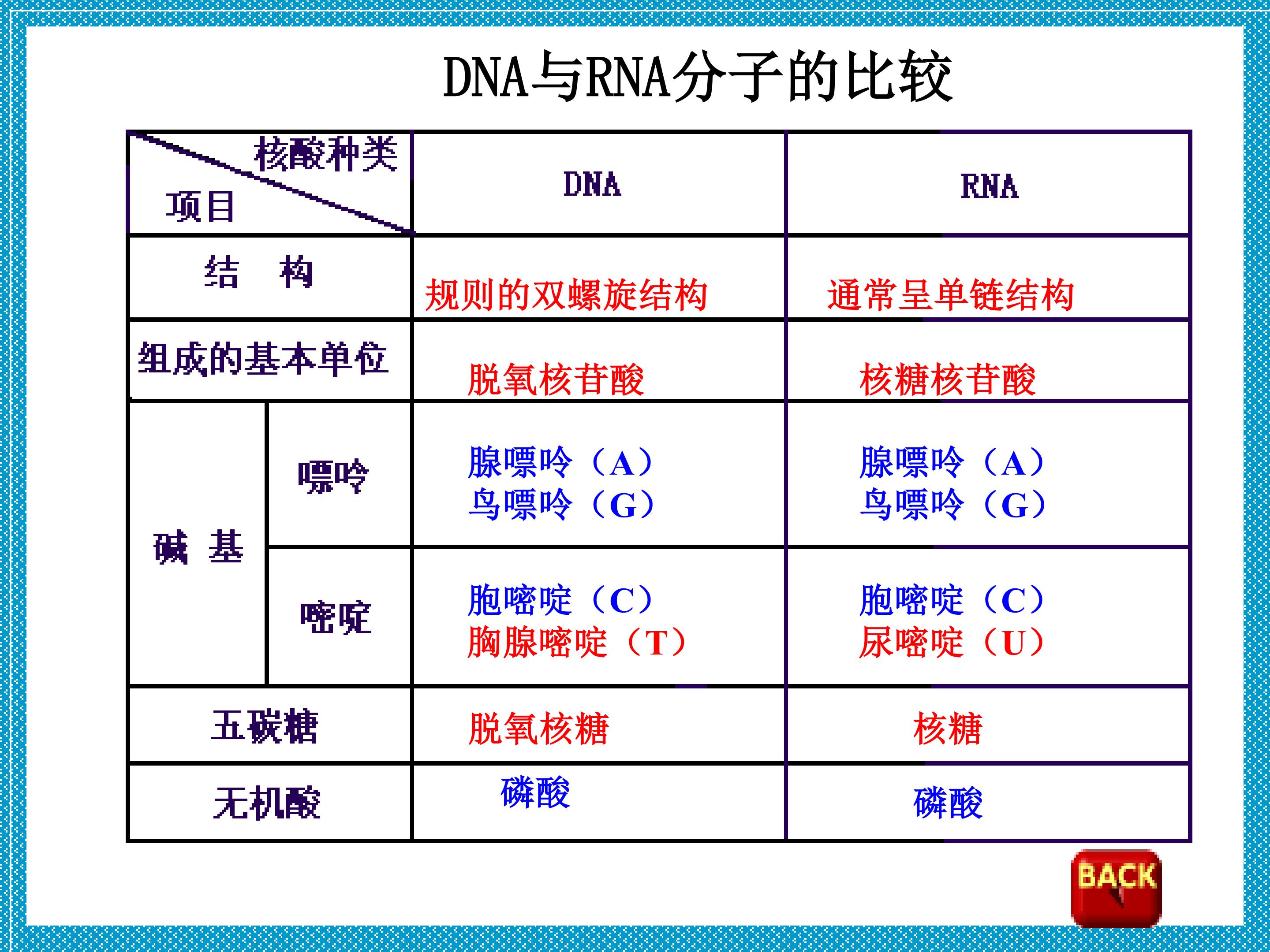 DNA与RNA分子的比较

| 核酸种类 项目 | | DNA | RNA |
|---|---|---|---|
| 结 构 | | 规则的双螺旋结构 | 通常呈单链结构 |
| 组成的基本单位 | | 脱氧核苷酸 | 核糖核苷酸 |
| 碱 基 | 嘌呤 | 腺嘌呤（A） 鸟嘌呤（G） | 腺嘌呤（A） 鸟嘌呤（G） |
| | 嘧啶 | 胞嘧啶（C） 胸腺嘧啶（T） | 胞嘧啶（C） 尿嘧啶（U） |
| 五碳糖 | | 脱氧核糖 | 核糖 |
| 无机酸 | | 磷酸 | 磷酸 |

BACK